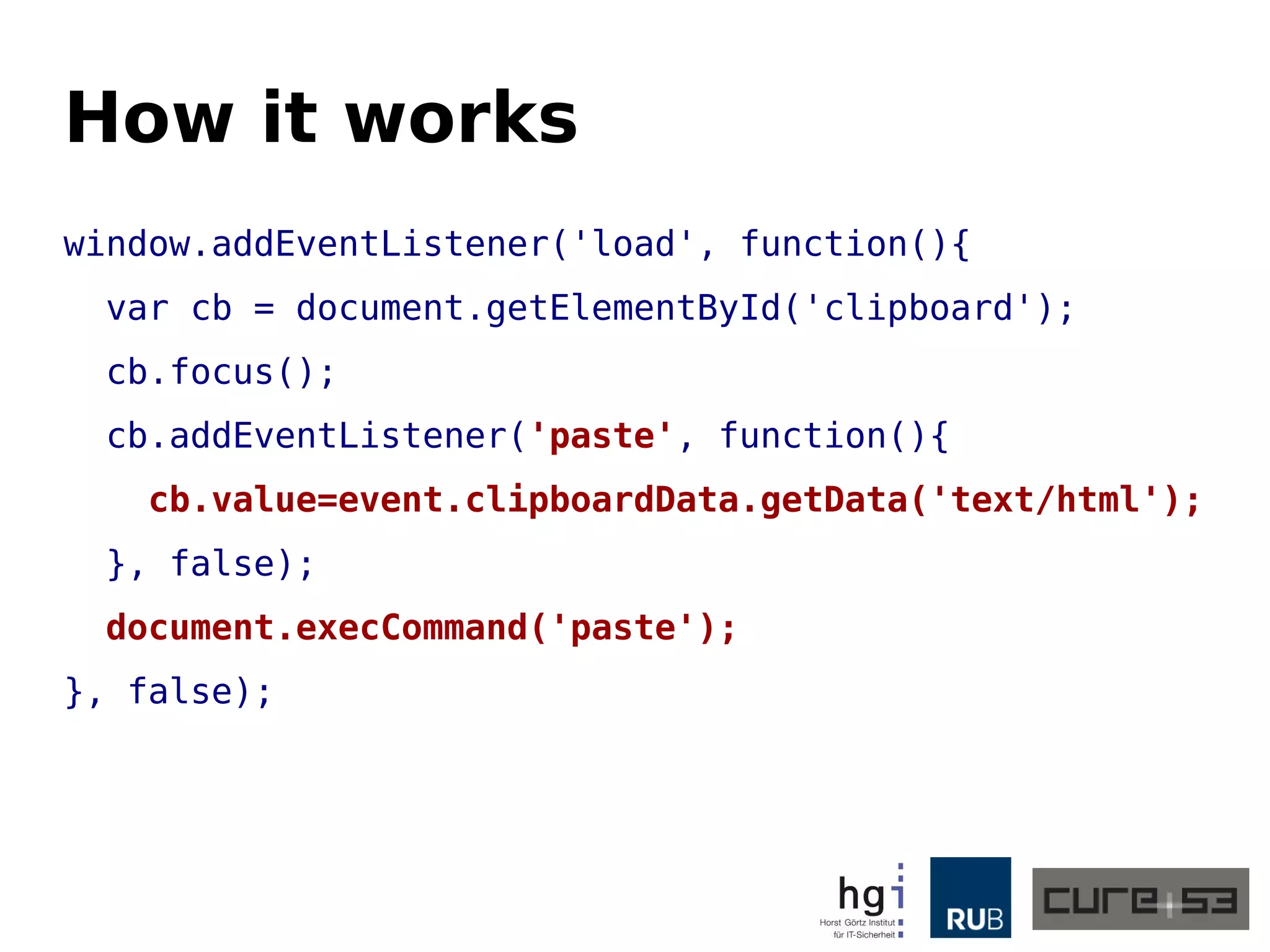 How it works

window.addEventListener('load', function(){
var cb = document.getElementById('clipboard');
cb.focus();
cb.addEventListener('paste', function(){
cb.value=event.clipboardData.getData('text/html');
}, false);
document.execCommand('paste');
}, false);

hgi
Horst Görtz Institut
für IT-Sicherheit

RUB

cure53